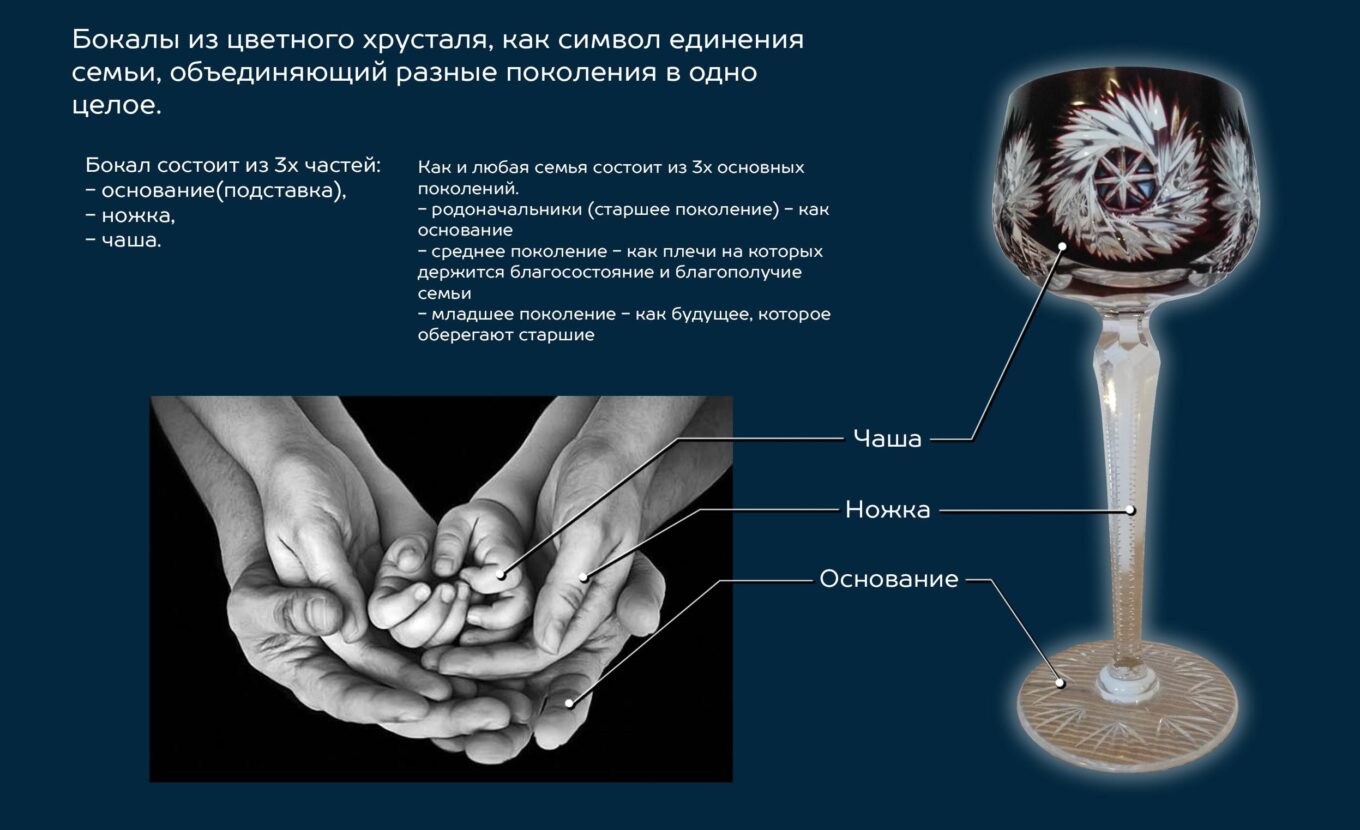 Бокалы из цветного хрусталя, как символ единения семьи, объединяющий разные поколения в одно целое.

Бокал состоит из 3х частей:
– основание(подставка),
– ножка,
– чаша.

Как и любая семья состоит из 3х основных поколений.
– родоначальники (старшее поколение) – как основание
– среднее поколение – как плечи на которых держится благосостояние и благополучие семьи
– младшее поколение – как будущее, которое оберегают старшие

Чаша

Ножка

Основание